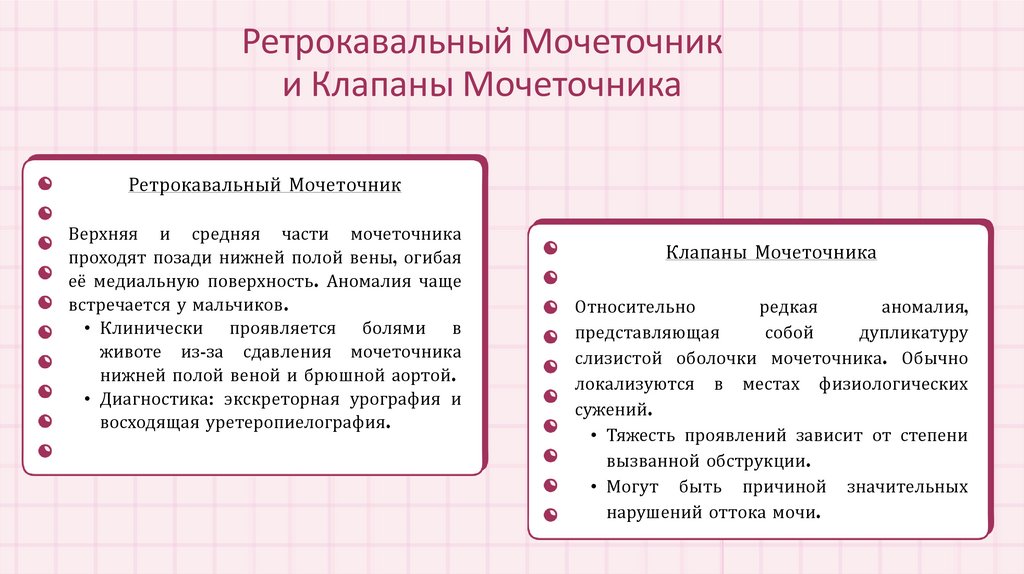 Ретрокавальный Мочеточник и Клапаны Мочеточника

Ретрокавальный Мочеточник

Верхняя и средняя части мочеточника проходят позади нижней полой вены, огибая её медиальную поверхность. Аномалия чаще встречается у мальчиков.

• Клинически проявляется болями в животе из-за сдавления мочеточника нижней полой веной и брюшной аортой.
• Диагностика: экскреторная урография и восходящая уретеропиелография.

Клапаны Мочеточника

Относительно редкая аномалия, представляющая собой дупликатуру слизистой оболочки мочеточника. Обычно локализуются в местах физиологических сужений.

• Тяжесть проявлений зависит от степени вызванной обструкции.
• Могут быть причиной значительных нарушений оттока мочи.